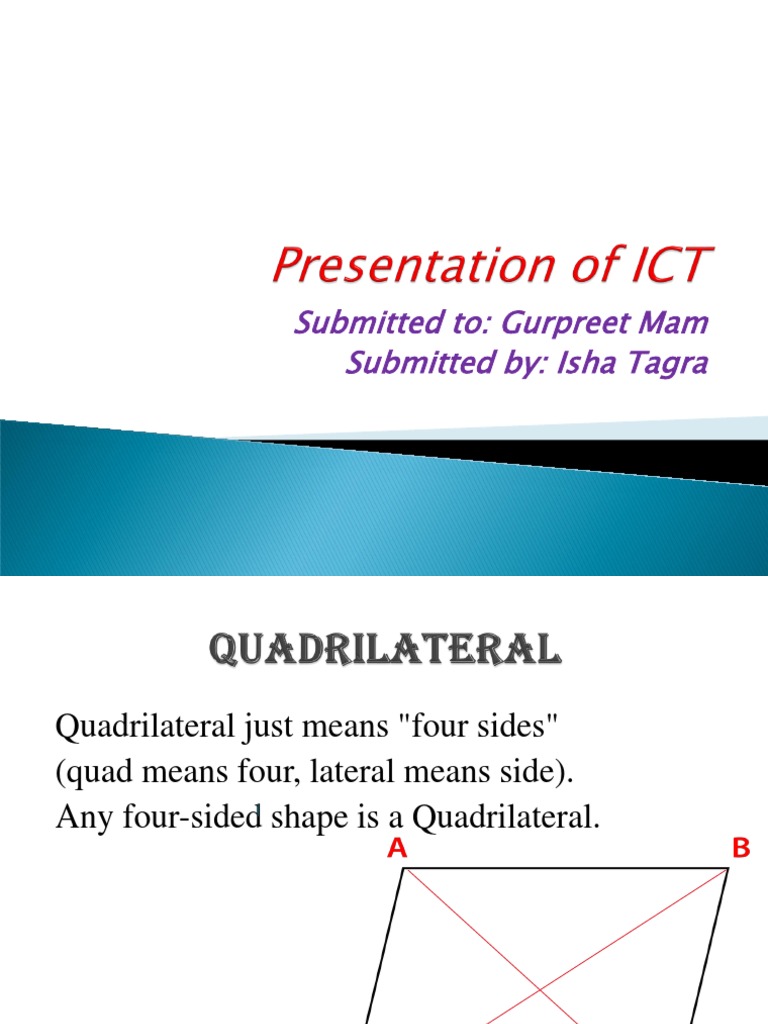 Presentation of ICT
Submitted to: Gurpreet Mam
Submitted by: Isha Tagra

QUADRILATERAL

Quadrilateral just means "four sides" (quad means four, lateral means side). Any four-sided shape is a Quadrilateral.

A
B